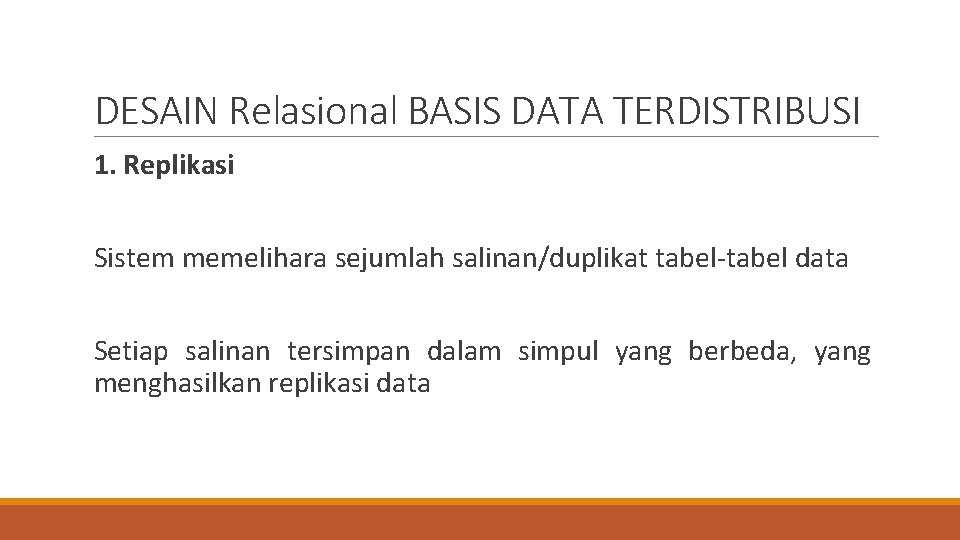 DESAIN Relasional BASIS DATA TERDISTRIBUSI

1. Replikasi

Sistem memelihara sejumlah salinan/duplikat tabel-tabel data

Setiap salinan tersimpan dalam simpul yang berbeda, yang menghasilkan replikasi data